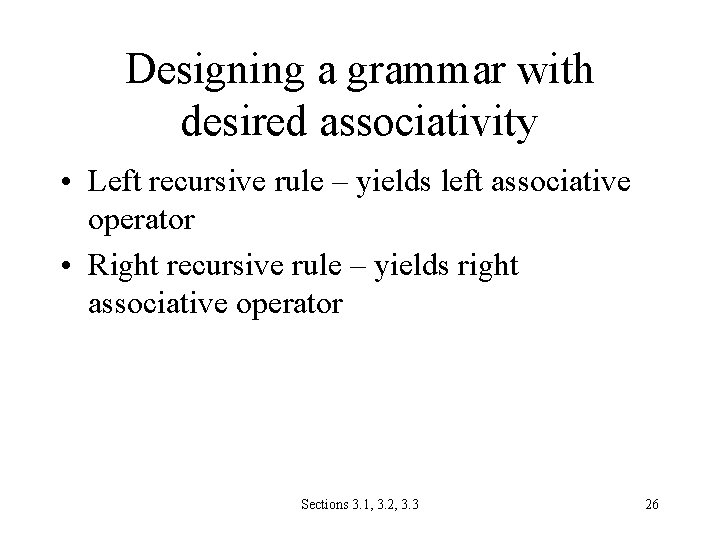 Designing a grammar with desired associativity

• Left recursive rule – yields left associative operator

• Right recursive rule – yields right associative operator

Sections 3.1, 3.2, 3.3

26